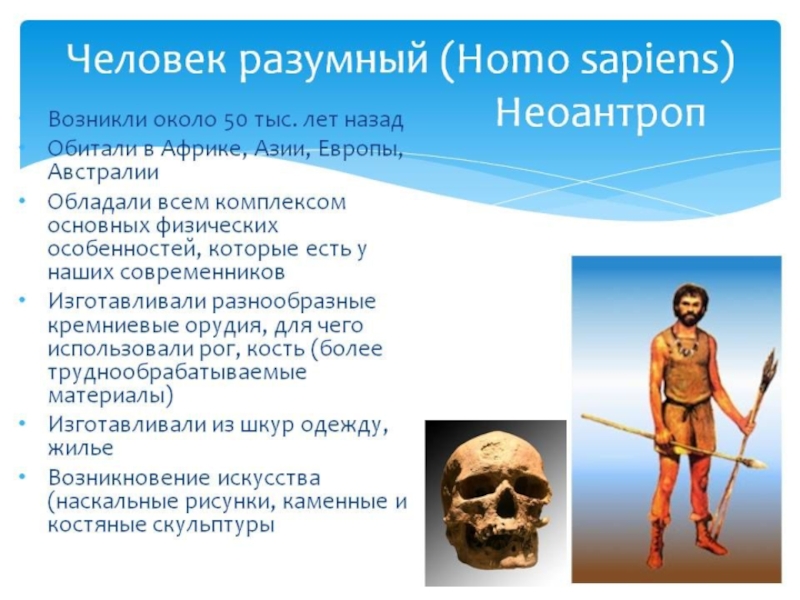 Человек разумный (Homo sapiens)
Неоантроп

• Возникли около 50 тыс. лет назад
• Обитали в Африке, Азии, Европы, Австралии
• Обладали всем комплексом основных физических особенностей, которые есть у наших современников
• Изготавливали разнообразные кремниевые орудия, для чего использовали рог, кость (более труднообрабатываемые материалы)
• Изготавливали из шкур одежду, жилье
• Возникновение искусства (наскальные рисунки, каменные и костяные скульптуры